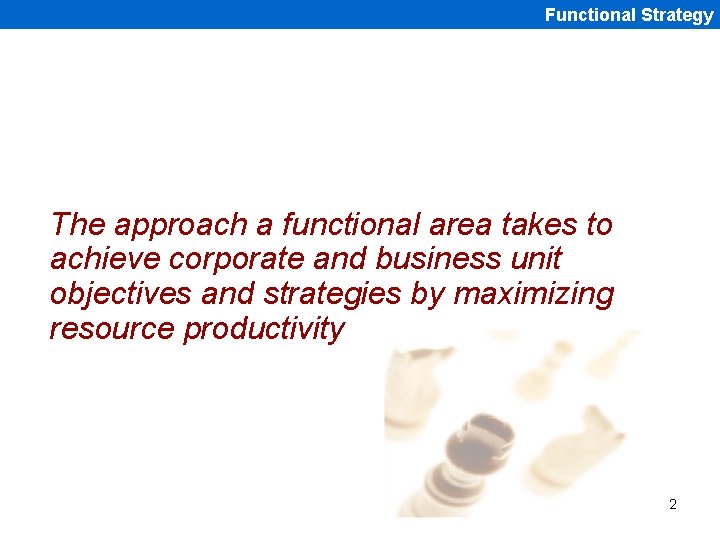 Functional Strategy

The approach a functional area takes to achieve corporate and business unit objectives and strategies by maximizing resource productivity

2